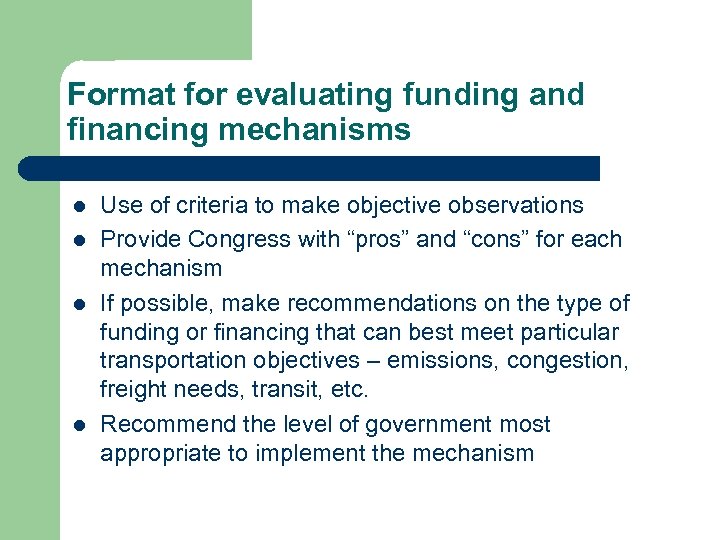 Format for evaluating funding and financing mechanisms

- Use of criteria to make objective observations
- Provide Congress with “pros” and “cons” for each mechanism
- If possible, make recommendations on the type of funding or financing that can best meet particular transportation objectives – emissions, congestion, freight needs, transit, etc.
- Recommend the level of government most appropriate to implement the mechanism